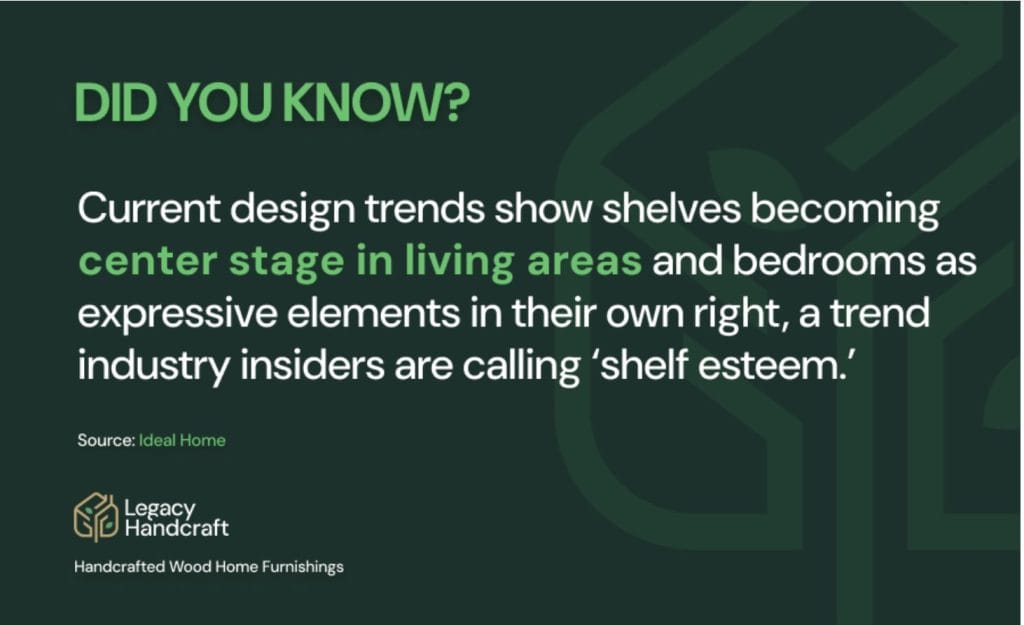 DID YOU KNOW?

Current design trends show shelves becoming center stage in living areas and bedrooms as expressive elements in their own right, a trend industry insiders are calling ‘shelf esteem.’

Source: Ideal Home

Legacy Handcraft

Handcrafted Wood Home Furnishings